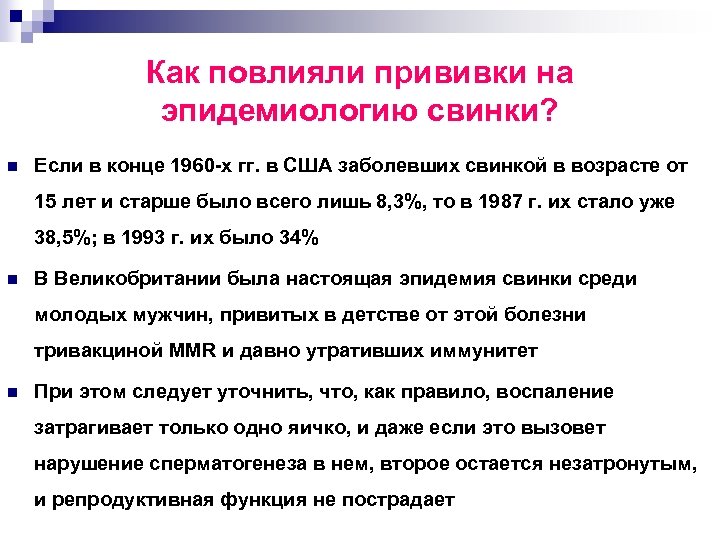 Как повлияли прививки на эпидемиологию свинки?

Если в конце 1960-х гг. в США заболевших свинкой в возрасте от 15 лет и старше было всего лишь 8,3%, то в 1987 г. их стало уже 38,5%; в 1993 г. их было 34%

В Великобритании была настоящая эпидемия свинки среди молодых мужчин, привитых в детстве от этой болезни тривакциной MMR и давно утративших иммунитет

При этом следует уточнить, что, как правило, воспаление затрагивает только одно яичко, и даже если это вызовет нарушение сперматогенеза в нем, второе остается незатронутым, и репродуктивная функция не пострадает